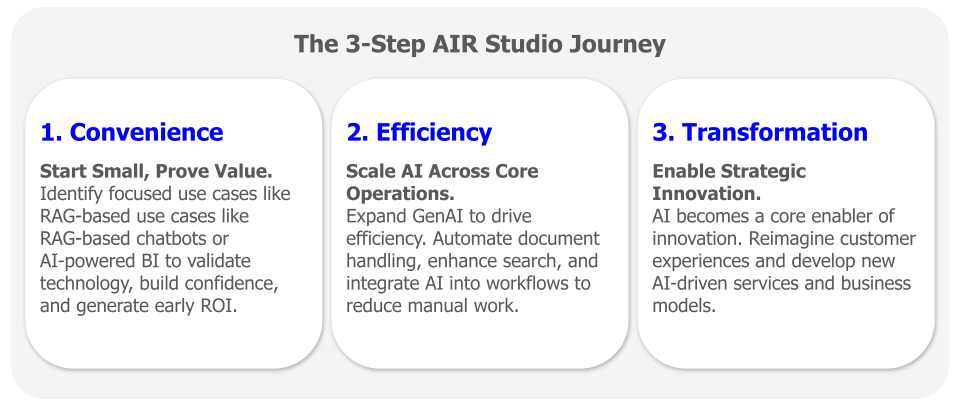 The 3-Step AIR Studio Journey

1. Convenience

Start Small, Prove Value.
Identify focused use cases like RAG-based use cases like RAG-based chatbots or AI-powered BI to validate technology, build confidence, and generate early ROI.

2. Efficiency

Scale AI Across Core Operations.
Expand GenAI to drive efficiency. Automate document handling, enhance search, and integrate AI into workflows to reduce manual work.

3. Transformation

Enable Strategic Innovation.
AI becomes a core enabler of innovation. Reimagine customer experiences and develop new AI-driven services and business models.